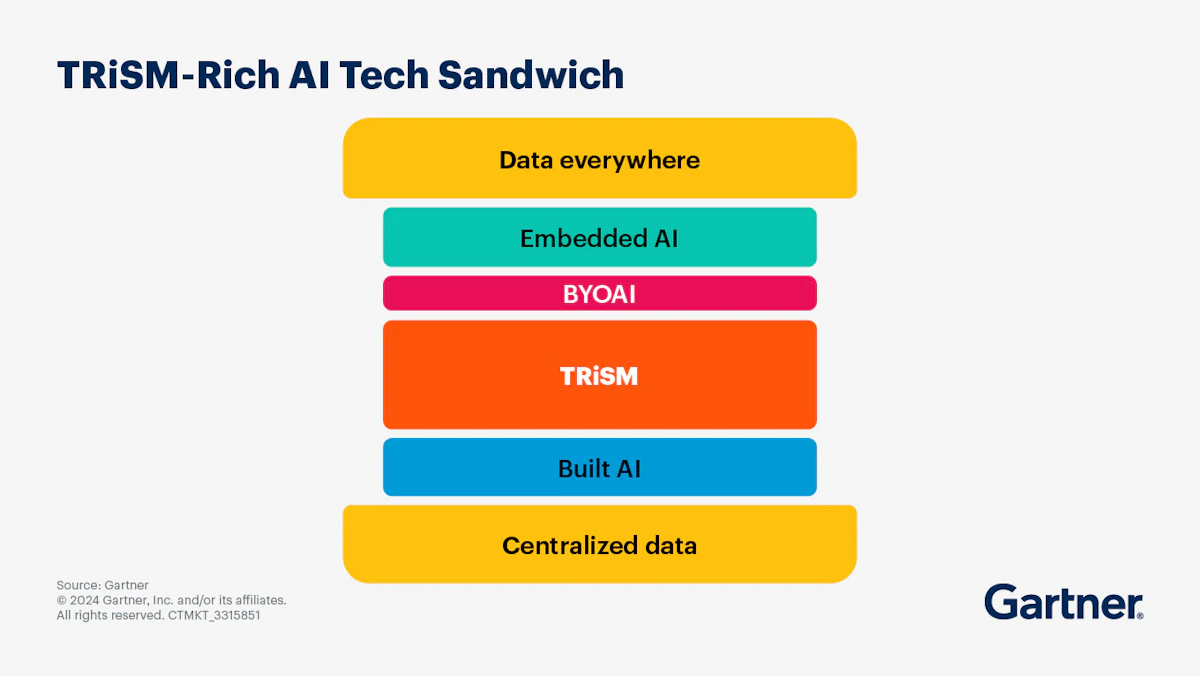 TRiSM-Rich AI Tech Sandwich

Data everywhere

Embedded AI

BYOAI

TRiSM

Built AI

Centralized data

Source: Gartner
© 2024 Gartner, Inc. and/or its affiliates. All rights reserved. CTMKT_3315851

Gartner®